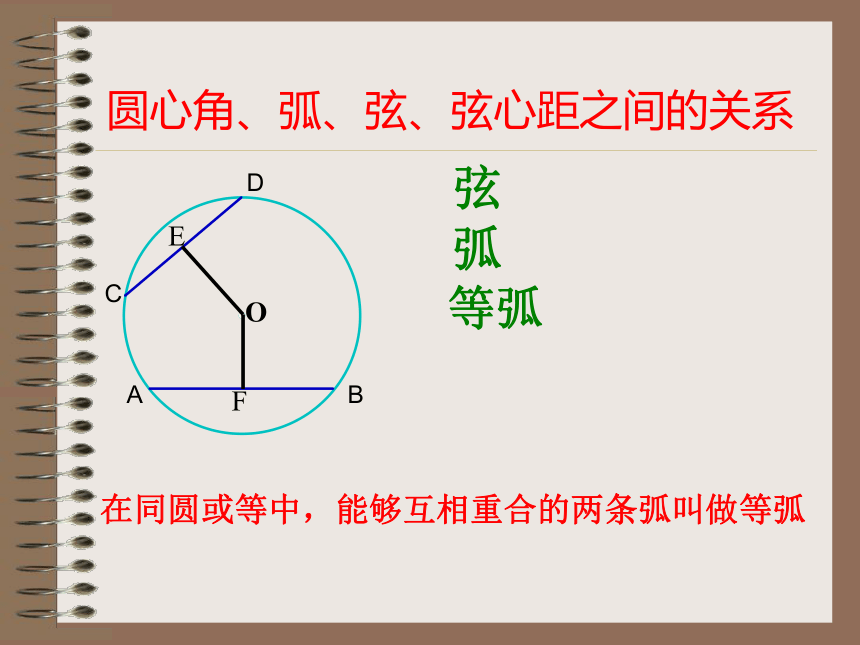 圆心角、弧、弦、弦心距之间的关系

D
E
C
O
A
F
B

弦
弧
等弧

在同圆或等中，能够互相重合的两条弧叫做等弧